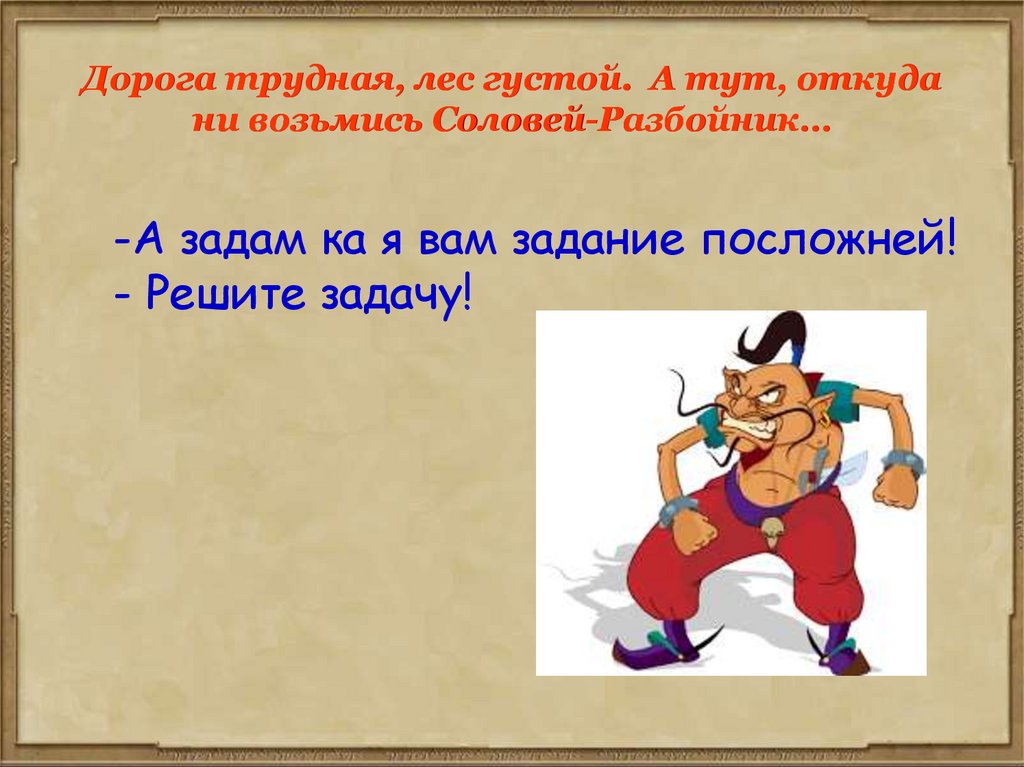 Дорога трудная, лес густой. А тут, откуда ни возьмись Соловей-Разбойник…

-А задам ка я вам задание посложней!
- Решите задачу!